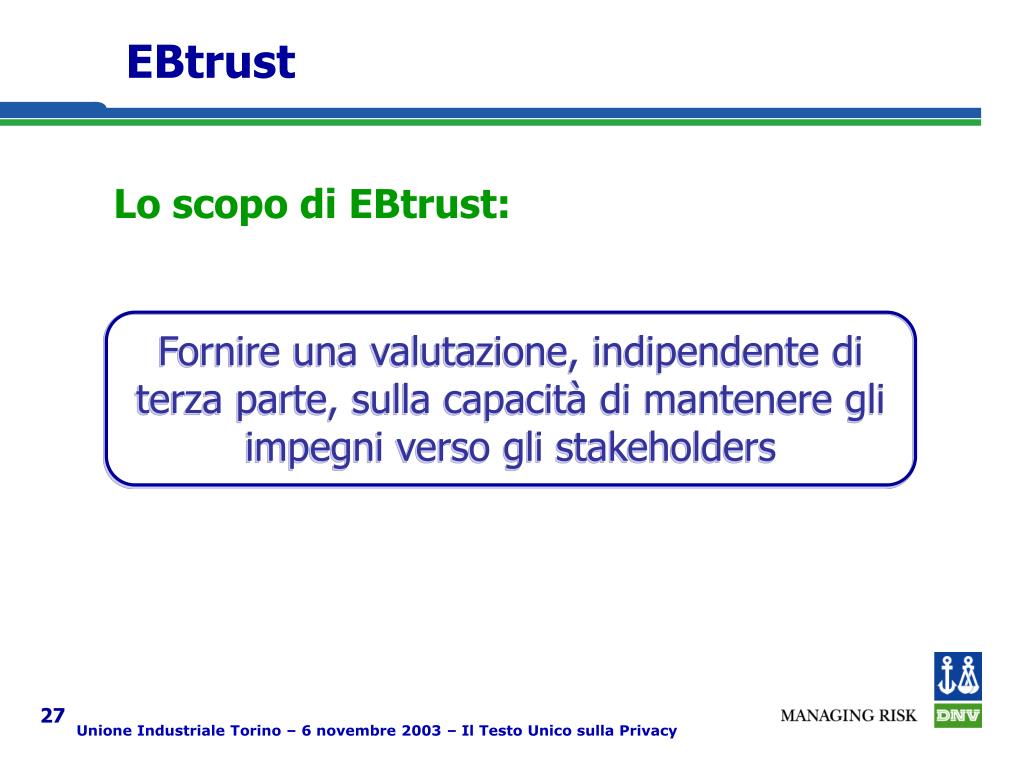 EBtrust

Lo scopo di EBtrust:

Fornire una valutazione, indipendente di terza parte, sulla capacità di mantenere gli impegni verso gli stakeholders

27

Unione Industriale Torino – 6 novembre 2003 – Il Testo Unico sulla Privacy

MANAGING RISK

DNV